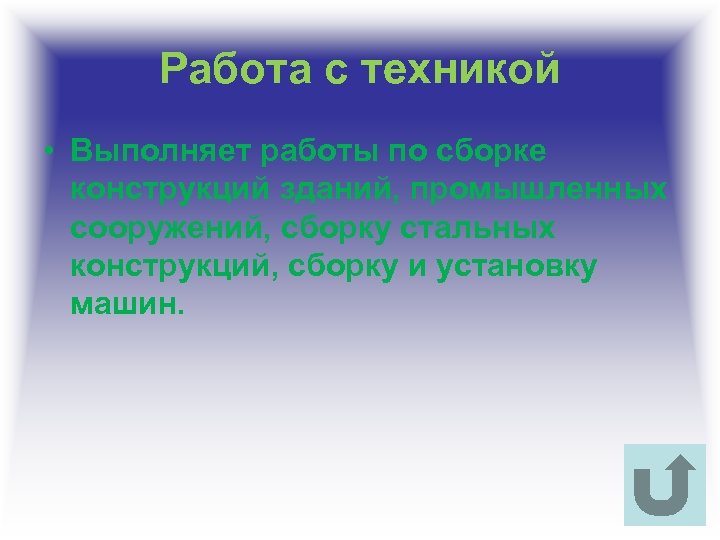 Работа с техникой

• Выполняет работы по сборке конструкций зданий, промышленных сооружений, сборку стальных конструкций, сборку и установку машин.